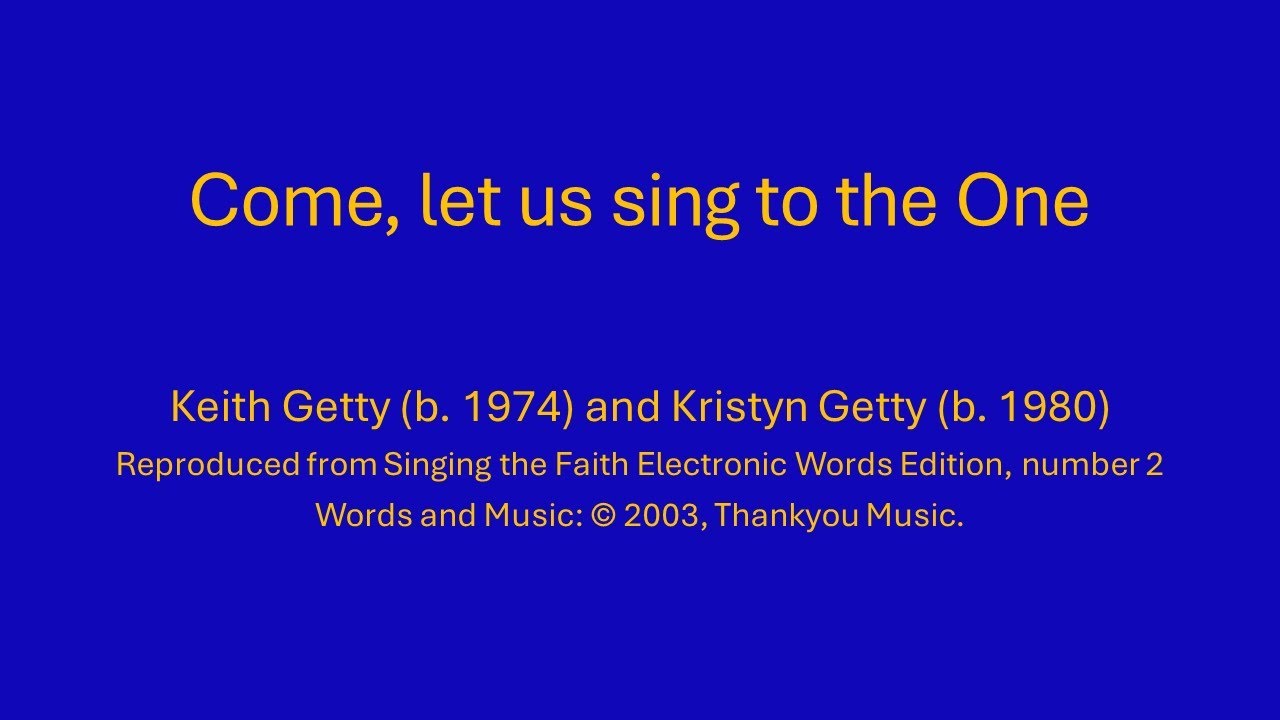 Come, let us sing to the One

Keith Getty (b. 1974) and Kristyn Getty (b. 1980)

Reproduced from Singing the Faith Electronic Words Edition, number 2

Words and Music: © 2003, Thankyou Music.